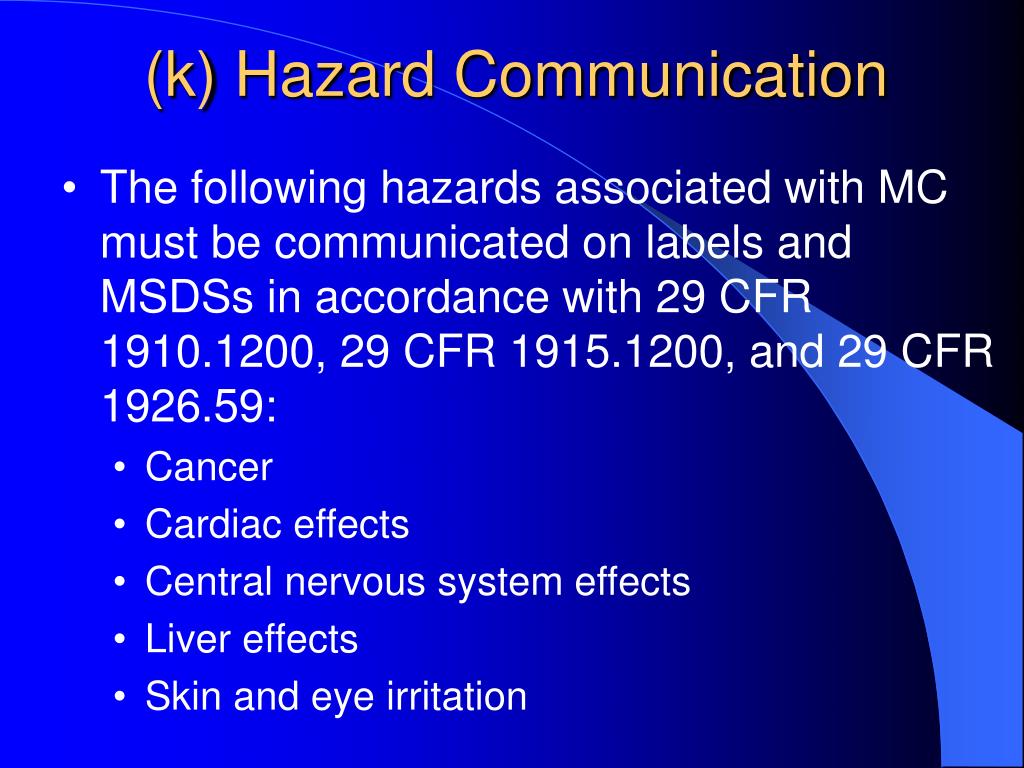 (k) Hazard Communication

• The following hazards associated with MC must be communicated on labels and MSDSs in accordance with 29 CFR 1910.1200, 29 CFR 1915.1200, and 29 CFR 1926.59:
  • Cancer
  • Cardiac effects
  • Central nervous system effects
  • Liver effects
  • Skin and eye irritation